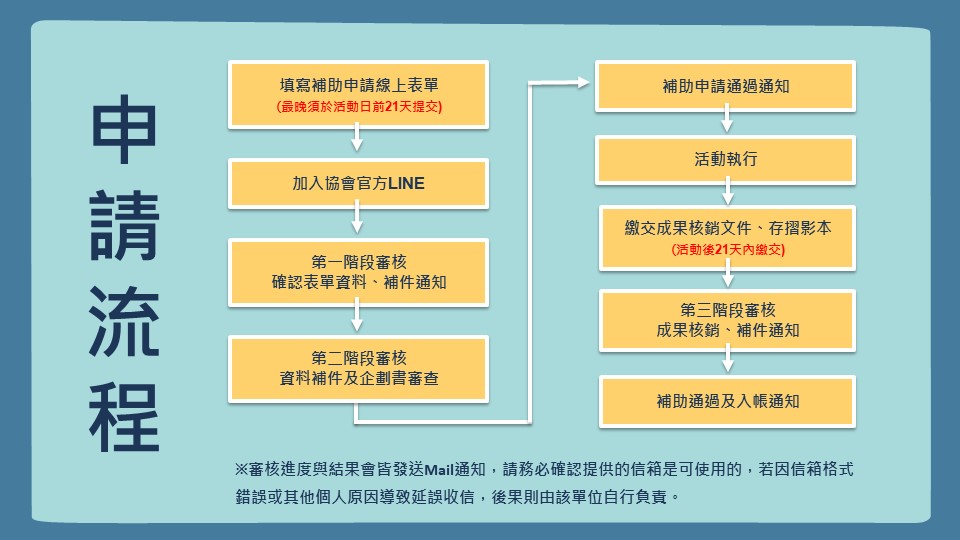 申請流程

填寫補助申請線上表單
(最晚須於活動日前21天提交)

加入協會官方LINE

第一階段審核
確認表單資料、補件通知

第二階段審核
資料補件及企劃書審查

補助申請通過通知

活動執行

繳交成果核銷文件、存摺影本
(活動後21天內繳交)

第三階段審核
成果核銷、補件通知

補助通過及入帳通知

※審核進度與結果會皆發送Mail通知，請務必確認提供的信箱是可使用的，若因信箱格式錯誤或其他個人原因導致延誤收信，後果則由該單位自行負責。